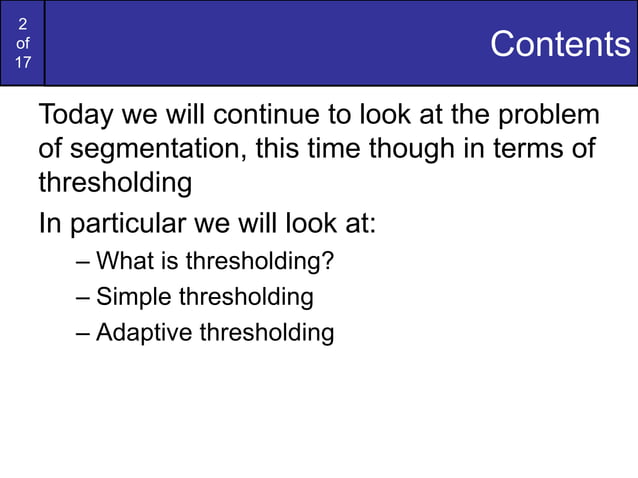 2
of
17

Contents

Today we will continue to look at the problem of segmentation, this time though in terms of thresholding

In particular we will look at:

– What is thresholding?

– Simple thresholding

– Adaptive thresholding